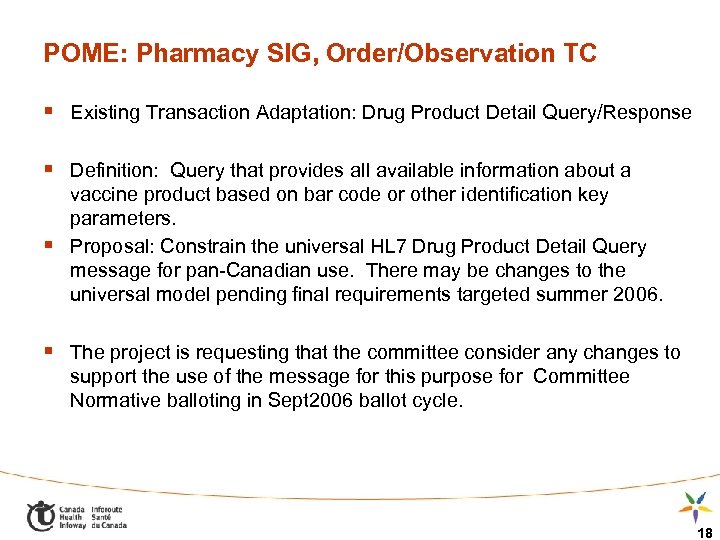 POME: Pharmacy SIG, Order/Observation TC

▪ Existing Transaction Adaptation: Drug Product Detail Query/Response

▪ Definition: Query that provides all available information about a vaccine product based on bar code or other identification key parameters.

▪ Proposal: Constrain the universal HL7 Drug Product Detail Query message for pan-Canadian use. There may be changes to the universal model pending final requirements targeted summer 2006.

▪ The project is requesting that the committee consider any changes to support the use of the message for this purpose for Committee Normative balloting in Sept2006 ballot cycle.

Canada Health Infoway Inforoute Santé du Canada

18